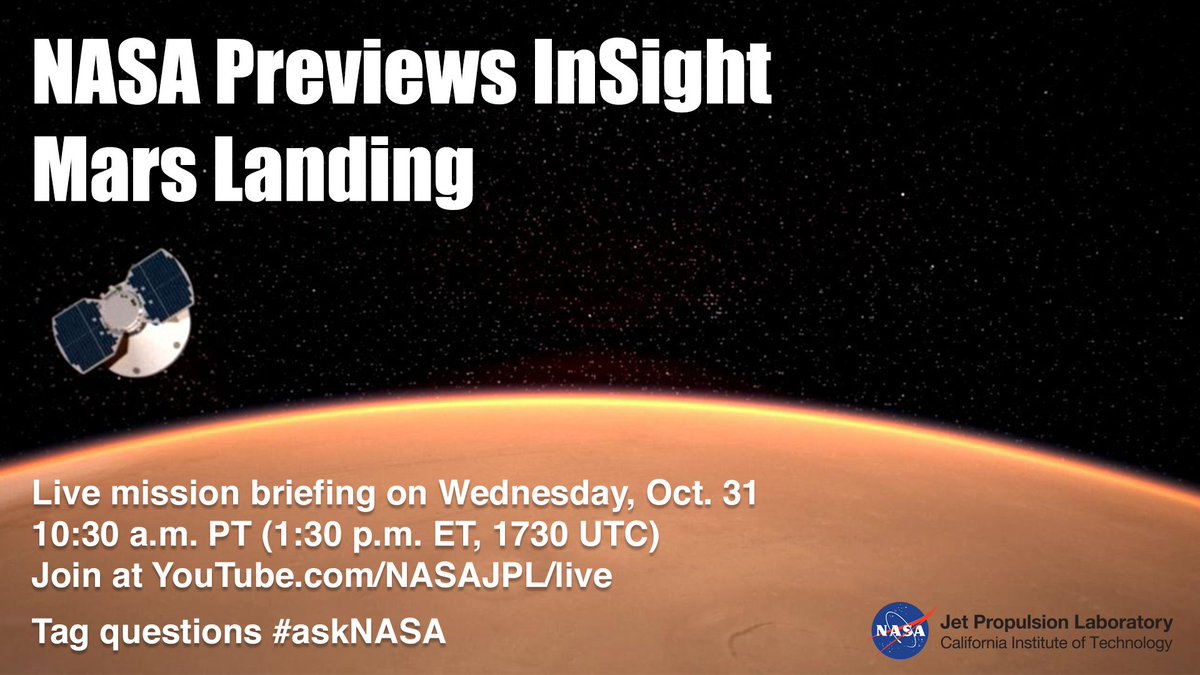 NASA Previews InSight Mars Landing

Live mission briefing on Wednesday, Oct. 31
10:30 a.m. PT (1:30 p.m. ET, 1730 UTC)
Join at YouTube.com/NASAJPL/live

Tag questions #askNASA

NASA
Jet Propulsion Laboratory
California Institute of Technology